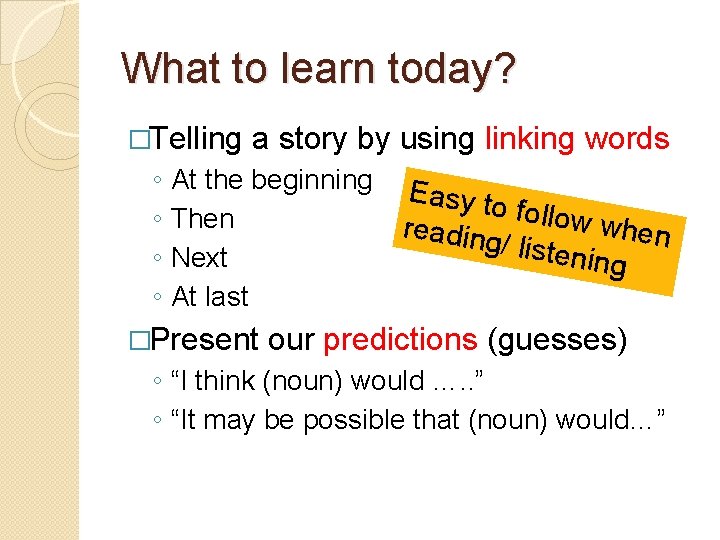 What to learn today?

□Telling a story by using linking words
◦ At the beginning
◦ Then
◦ Next
◦ At last

Easy to follow when reading/ listening

□Present our predictions (guesses)
◦ “I think (noun) would …..”
◦ “It may be possible that (noun) would…”